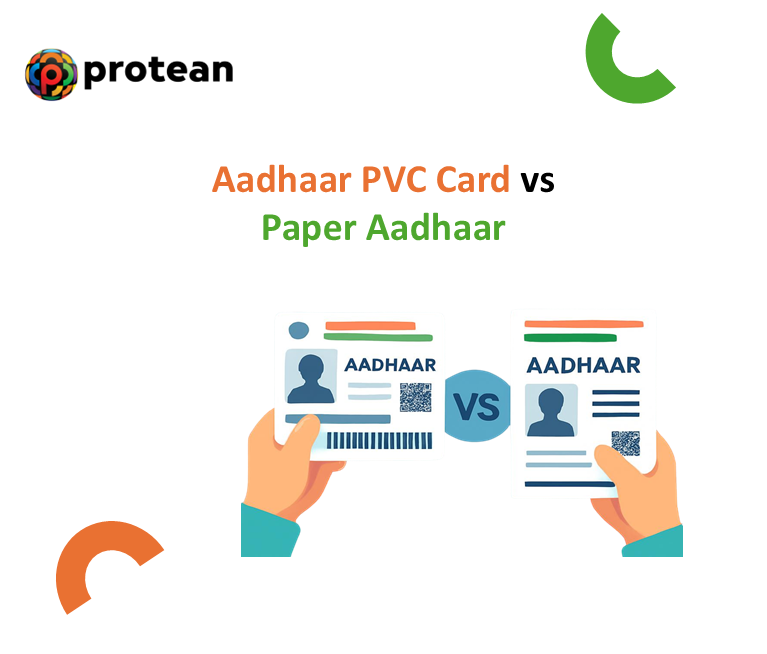 protean

Aadhaar PVC Card vs
Paper Aadhaar

AADHAAR

VS

AADHAAR